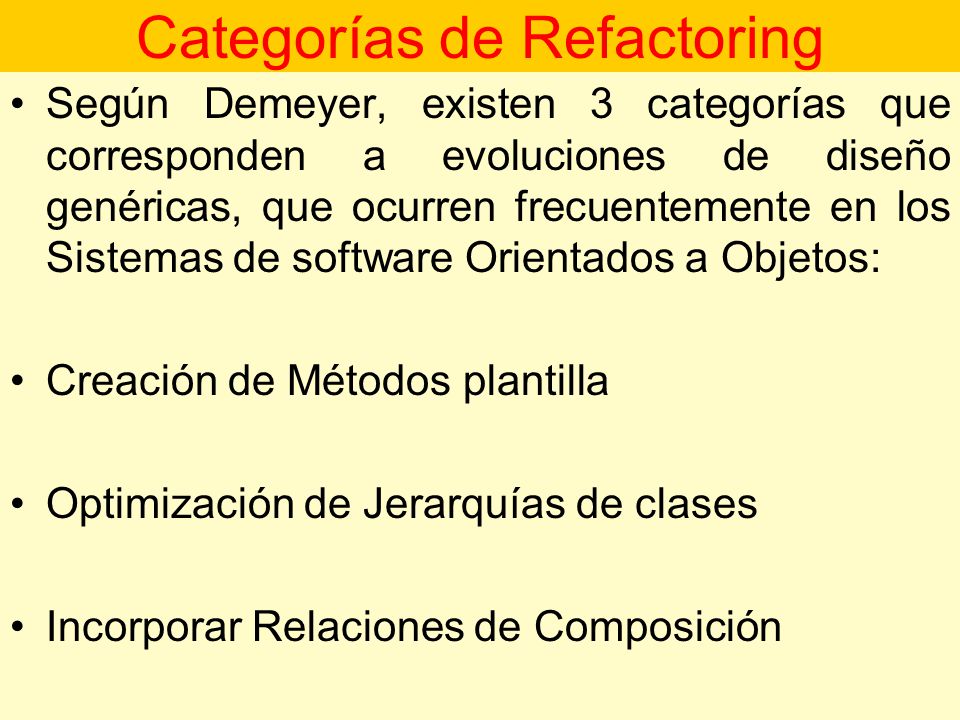 Categorías de Refactoring

• Según Demeyer, existen 3 categorías que corresponden a evoluciones de diseño genéricas, que ocurren frecuentemente en los Sistemas de software Orientados a Objetos:

• Creación de Métodos plantilla

• Optimización de Jerarquías de clases

• Incorporar Relaciones de Composición